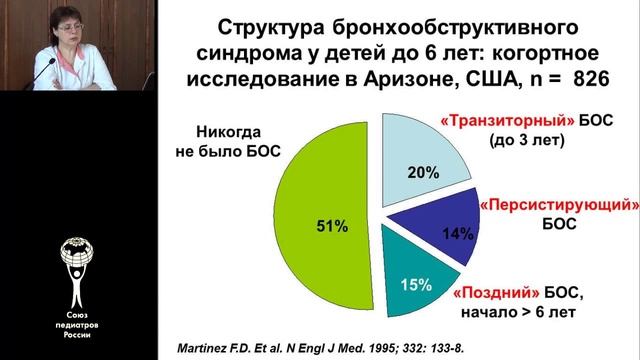 Союз педиатров России

Структура бронхообструктивного синдрома у детей до 6 лет: когортное исследование в Аризоне, США, n = 826

Никогда не было БОС

51%

«Транзиторный» БОС (до 3 лет)

20%

«Персистирующий» БОС

14%

«Поздний» БОС, начало > 6 лет

15%

Martinez F.D. Et al. N Engl J Med. 1995; 332: 133-8.